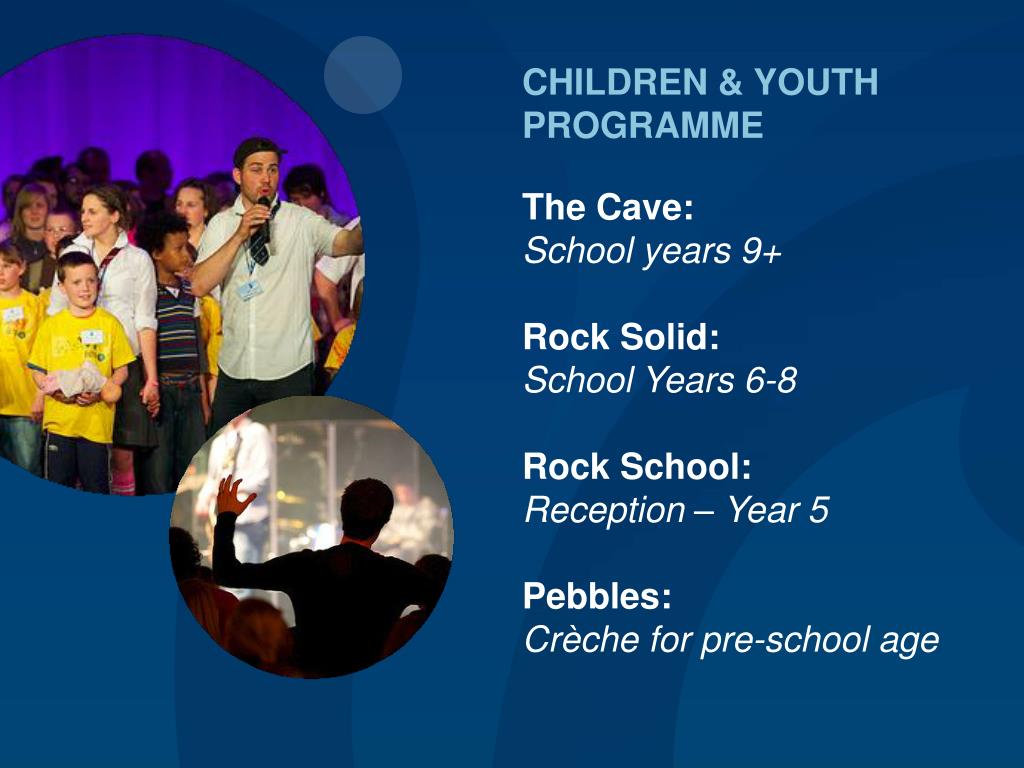 CHILDREN & YOUTH PROGRAMME

The Cave:
School years 9+

Rock Solid:
School Years 6-8

Rock School:
Reception – Year 5

Pebbles:
Crèche for pre-school age